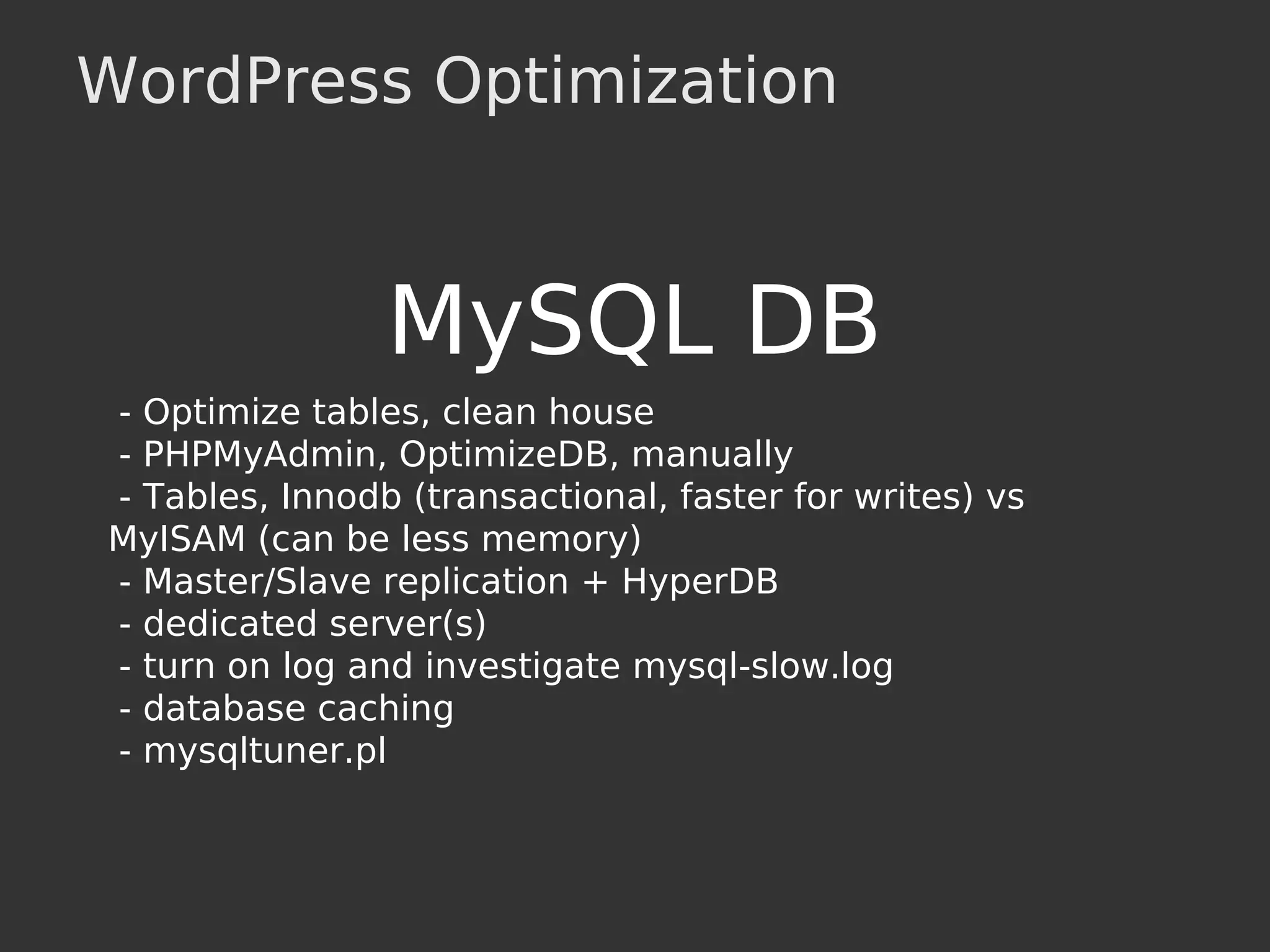 WordPress Optimization

MySQL DB

- Optimize tables, clean house
- PHPMyAdmin, OptimizeDB, manually
- Tables, Innodb (transactional, faster for writes) vs MyISAM (can be less memory)
- Master/Slave replication + HyperDB
- dedicated server(s)
- turn on log and investigate mysql-slow.log
- database caching
- mysqltuner.pl